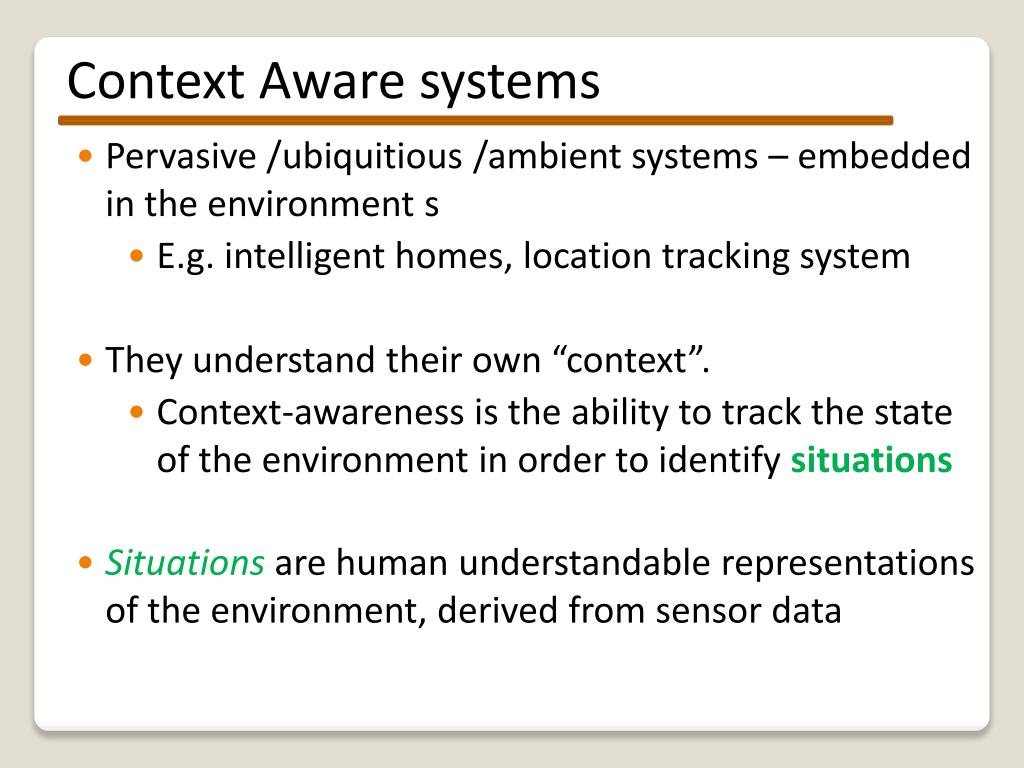 Context Aware systems

• Pervasive /ubiquitious /ambient systems – embedded in the environment s
  • E.g. intelligent homes, location tracking system

• They understand their own “context”.
  • Context-awareness is the ability to track the state of the environment in order to identify situations

• Situations are human understandable representations of the environment, derived from sensor data